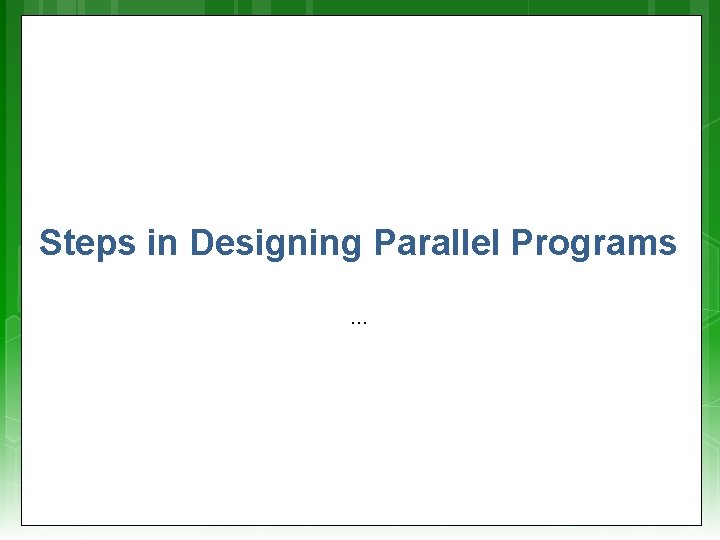 Steps in Designing Parallel Programs

...